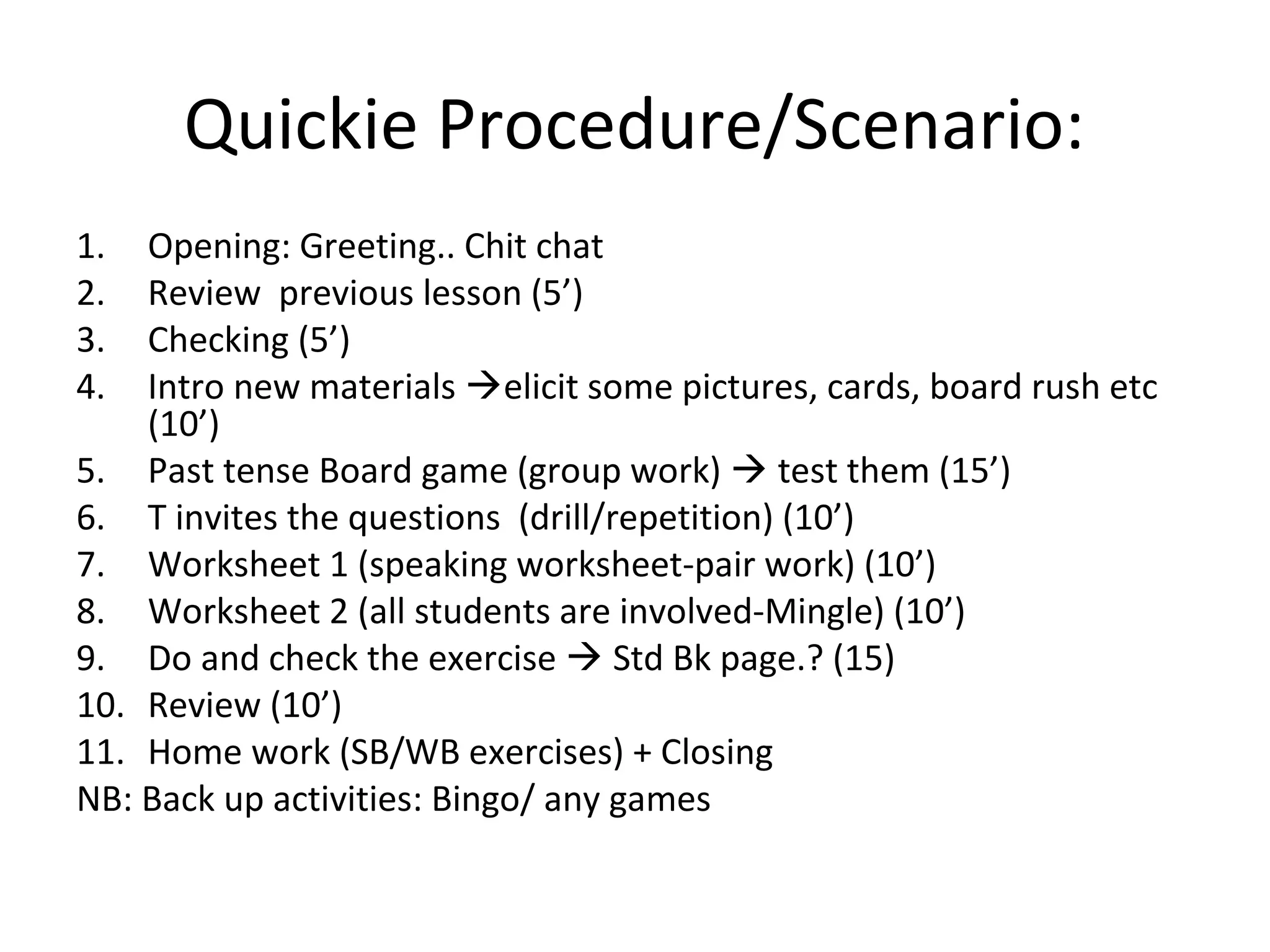 Quickie Procedure/Scenario:

1. Opening: Greeting.. Chit chat
2. Review previous lesson (5’)
3. Checking (5’)
4. Intro new materials →elicit some pictures, cards, board rush etc (10’)
5. Past tense Board game (group work) → test them (15’)
6. T invites the questions (drill/repetition) (10’)
7. Worksheet 1 (speaking worksheet-pair work) (10’)
8. Worksheet 2 (all students are involved-Mingle) (10’)
9. Do and check the exercise → Std Bk page.? (15)
10. Review (10’)
11. Home work (SB/WB exercises) + Closing

NB: Back up activities: Bingo/ any games